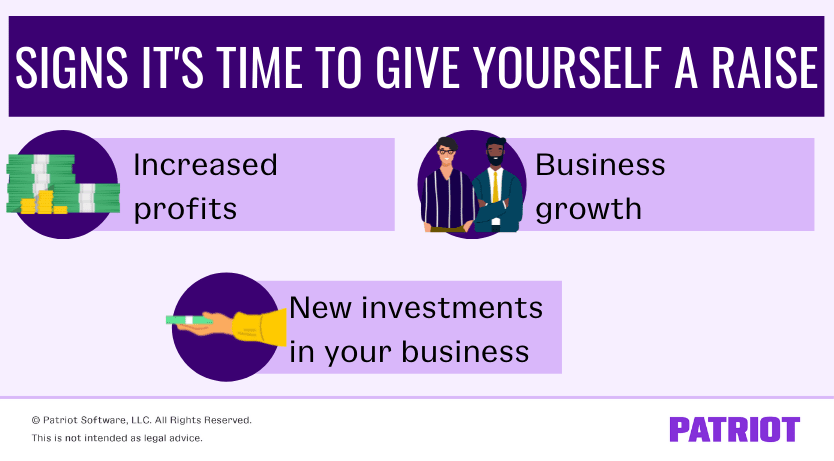 SIGNS IT'S TIME TO GIVE YOURSELF A RAISE

Increased profits

Business growth

New investments in your business

© Patriot Software, LLC. All Rights Reserved.
This is not intended as legal advice.

PATRIOT